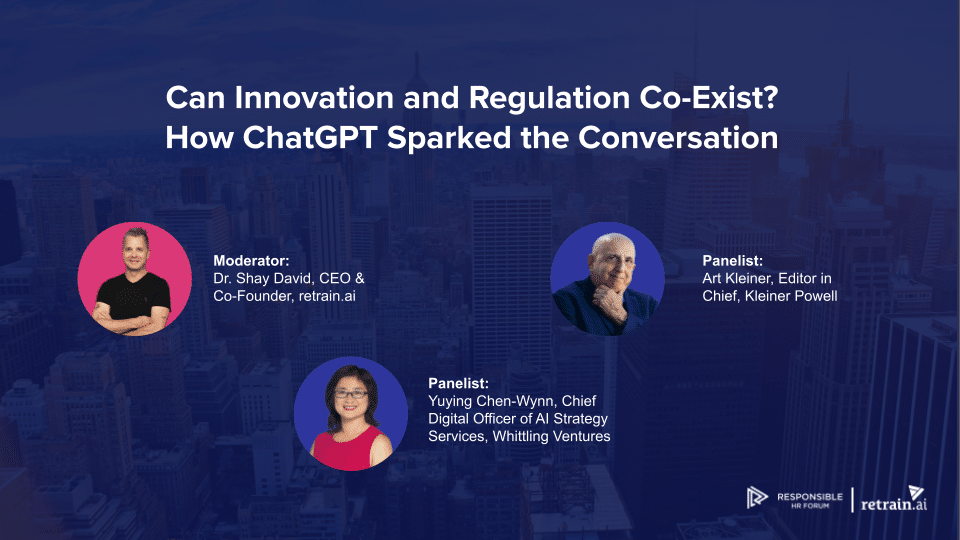 Can Innovation and Regulation Co-Exist?
How ChatGPT Sparked the Conversation

Moderator:
Dr. Shay David, CEO & Co-Founder, retrain.ai

Panelist:
Art Kleiner, Editor in Chief, Kleiner Powell

Panelist:
Yuying Chen-Wynn, Chief Digital Officer of AI Strategy Services, Whittling Ventures

RESPONSIBLE HR FORUM | retrain.ai